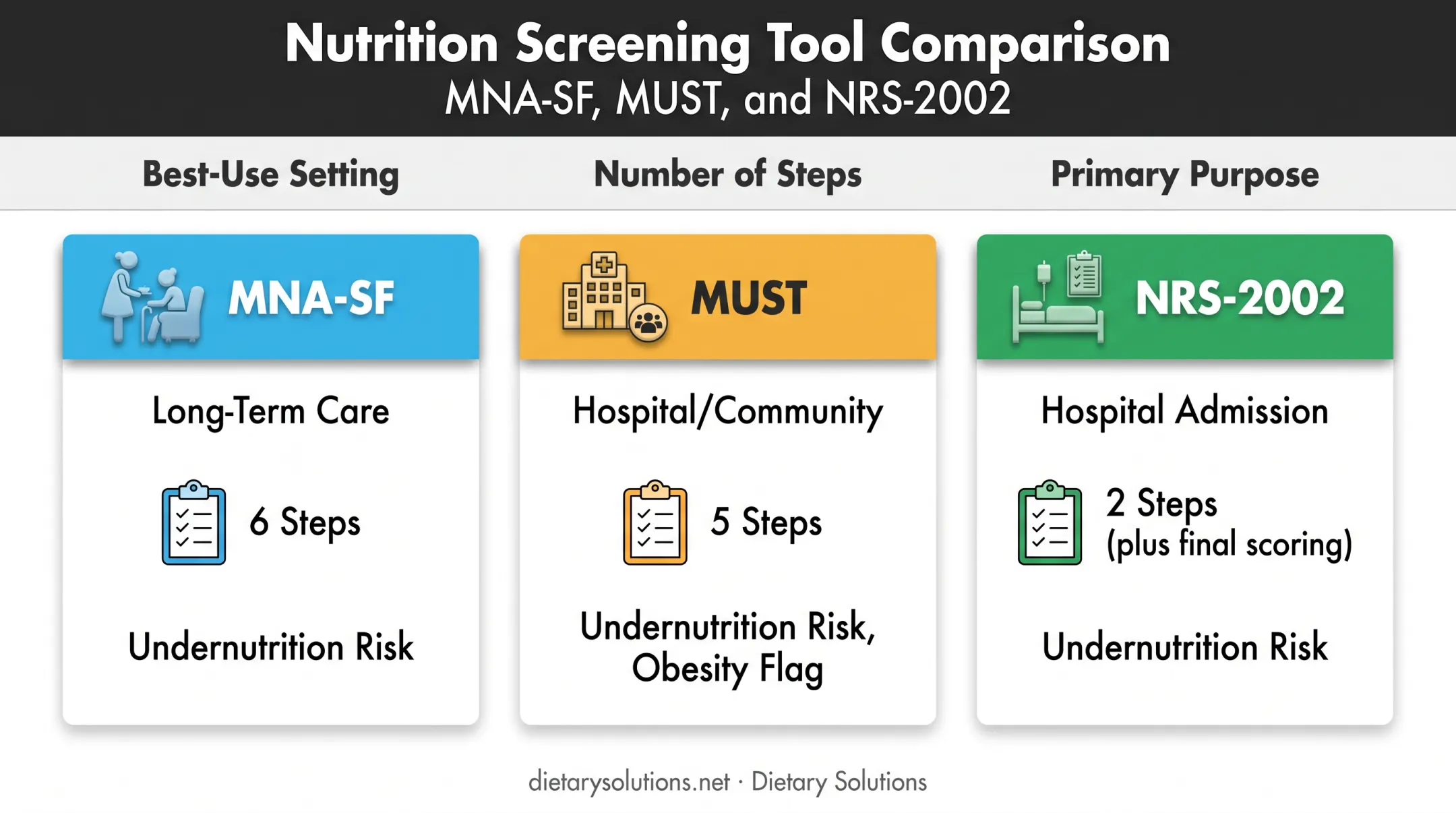 Nutrition Screening Tool Comparison
MNA-SF, MUST, and NRS-2002

Best-Use Setting

Number of Steps

Primary Purpose

MNA-SF

Long-Term Care

6 Steps

Undernutrition Risk

MUST

Hospital/Community

5 Steps

Undernutrition Risk, Obesity Flag

NRS-2002

Hospital Admission

2 Steps (plus final scoring)

Undernutrition Risk

dietarysolutions.net · Dietary Solutions